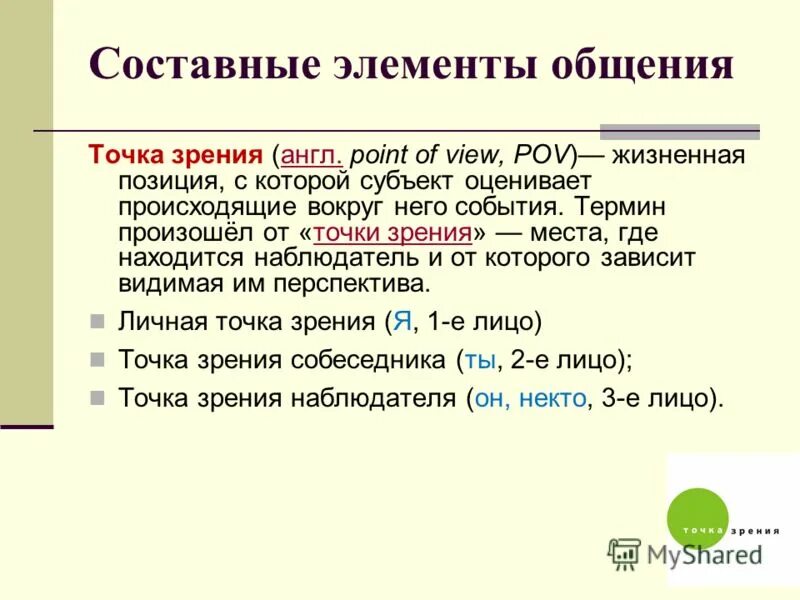 Составные элементы общения

Точка зрения (англ. point of view, POV)— жизненная позиция, с которой субъект оценивает происходящие вокруг него события. Термин произошёл от «точки зрения» — места, где находится наблюдатель и от которого зависит видимая им перспектива.

Личная точка зрения (Я, 1-е лицо)

Точка зрения собеседника (ты, 2-е лицо);

Точка зрения наблюдателя (он, некто, 3-е лицо).

точка зрения

MyShared